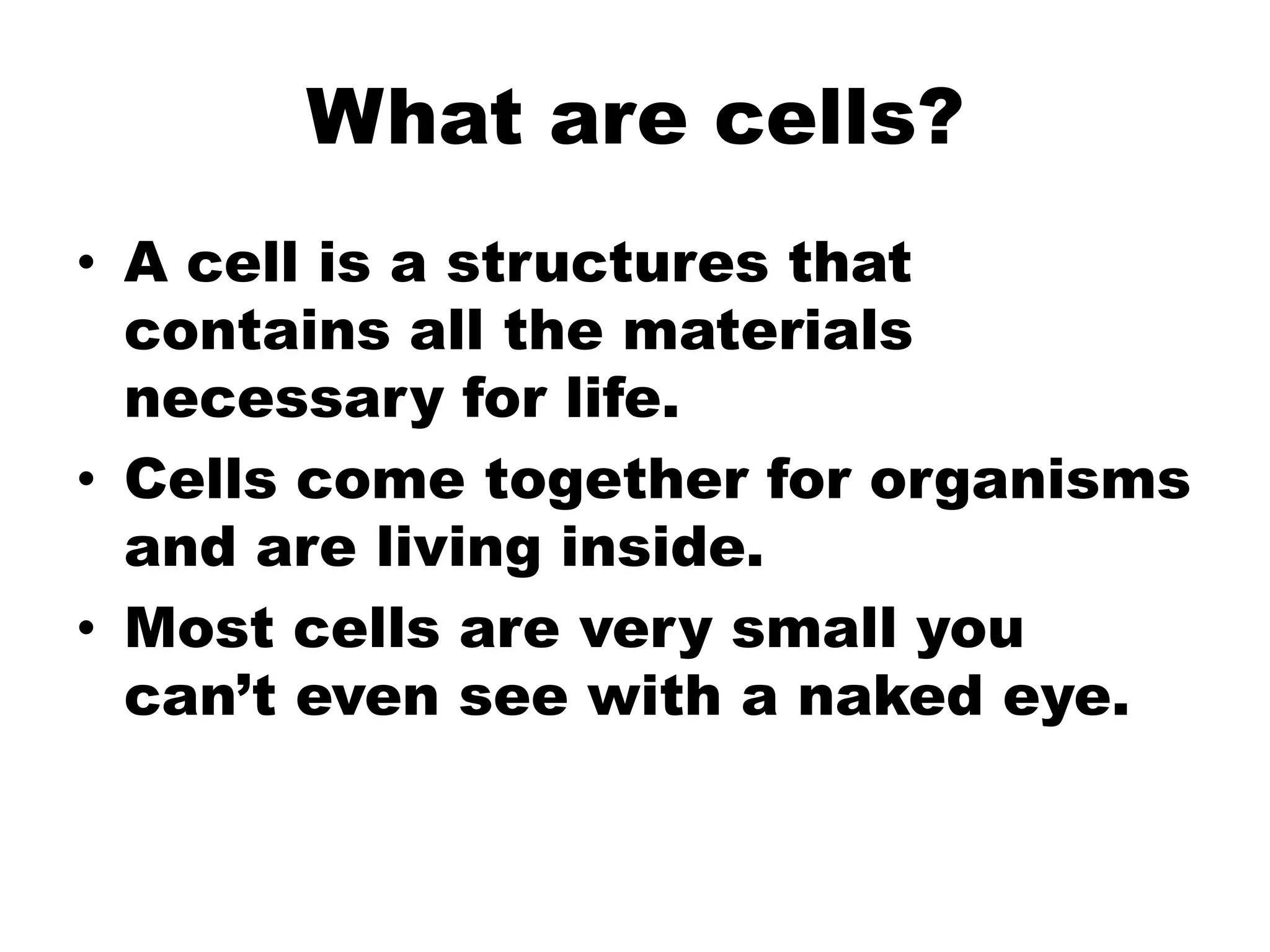 What are cells?

• A cell is a structures that contains all the materials necessary for life.
• Cells come together for organisms and are living inside.
• Most cells are very small you can’t even see with a naked eye.